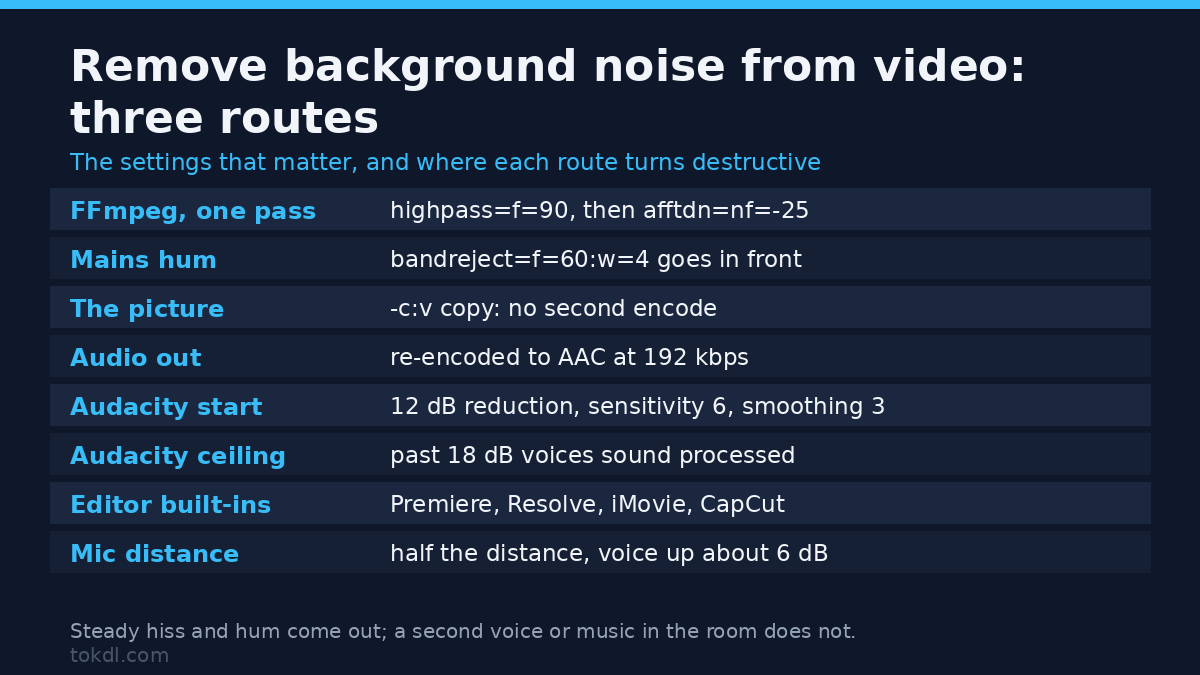 Remove background noise from video: three routes

The settings that matter, and where each route turns destructive

| | |
|---|---|
| FFmpeg, one pass | highpass=f=90, then afftdn=nf=-25 |
| Mains hum | bandreject=f=60:w=4 goes in front |
| The picture | -c:v copy: no second encode |
| Audio out | re-encoded to AAC at 192 kbps |
| Audacity start | 12 dB reduction, sensitivity 6, smoothing 3 |
| Audacity ceiling | past 18 dB voices sound processed |
| Editor built-ins | Premiere, Resolve, iMovie, CapCut |
| Mic distance | half the distance, voice up about 6 dB |

Steady hiss and hum come out; a second voice or music in the room does not.

tokdl.com